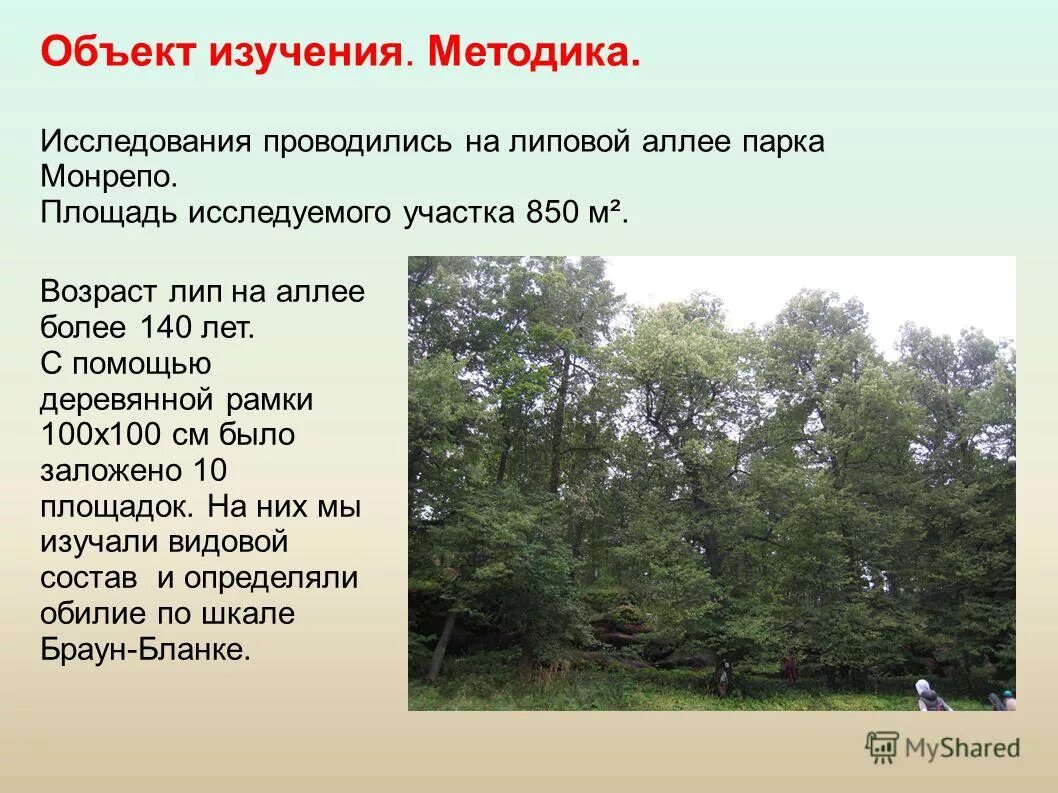 Объект изучения. Методика.

Исследования проводились на липовой аллее парка Монрепо.
Площадь исследуемого участка 850 м².

Возраст лип на аллее более 140 лет.
С помощью деревянной рамки 100х100 см было заложено 10 площадок. На них мы изучали видовой состав и определяли обилие по шкале Браун-Бланке.

MyShared